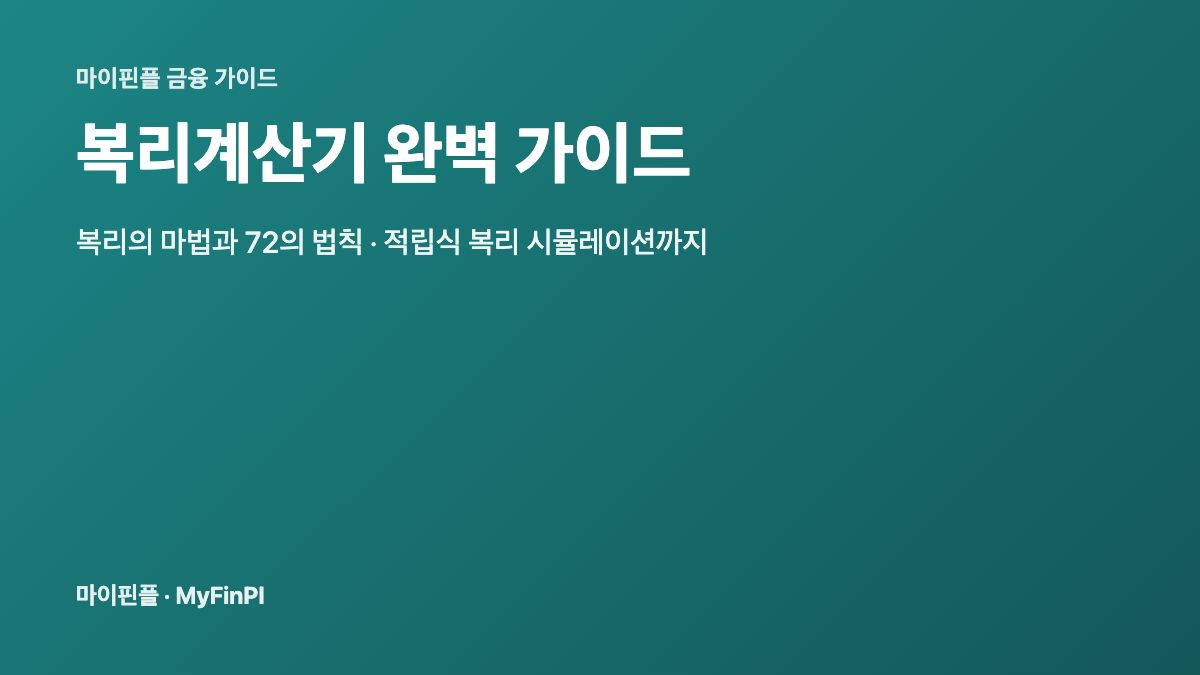 마이핀플 금융 가이드

복리계산기 완벽 가이드

복리의 마법과 72의 법칙 · 적립식 복리 시뮬레이션까지

마이핀플 · MyFinPI